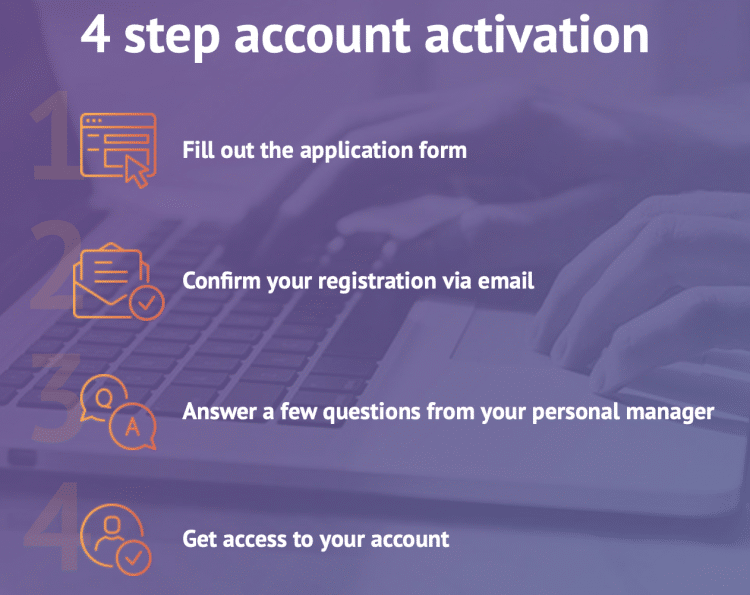 4 step account activation

1

Fill out the application form

2

Confirm your registration via email

3

Q

A

Answer a few questions from your personal manager

4

Get access to your account